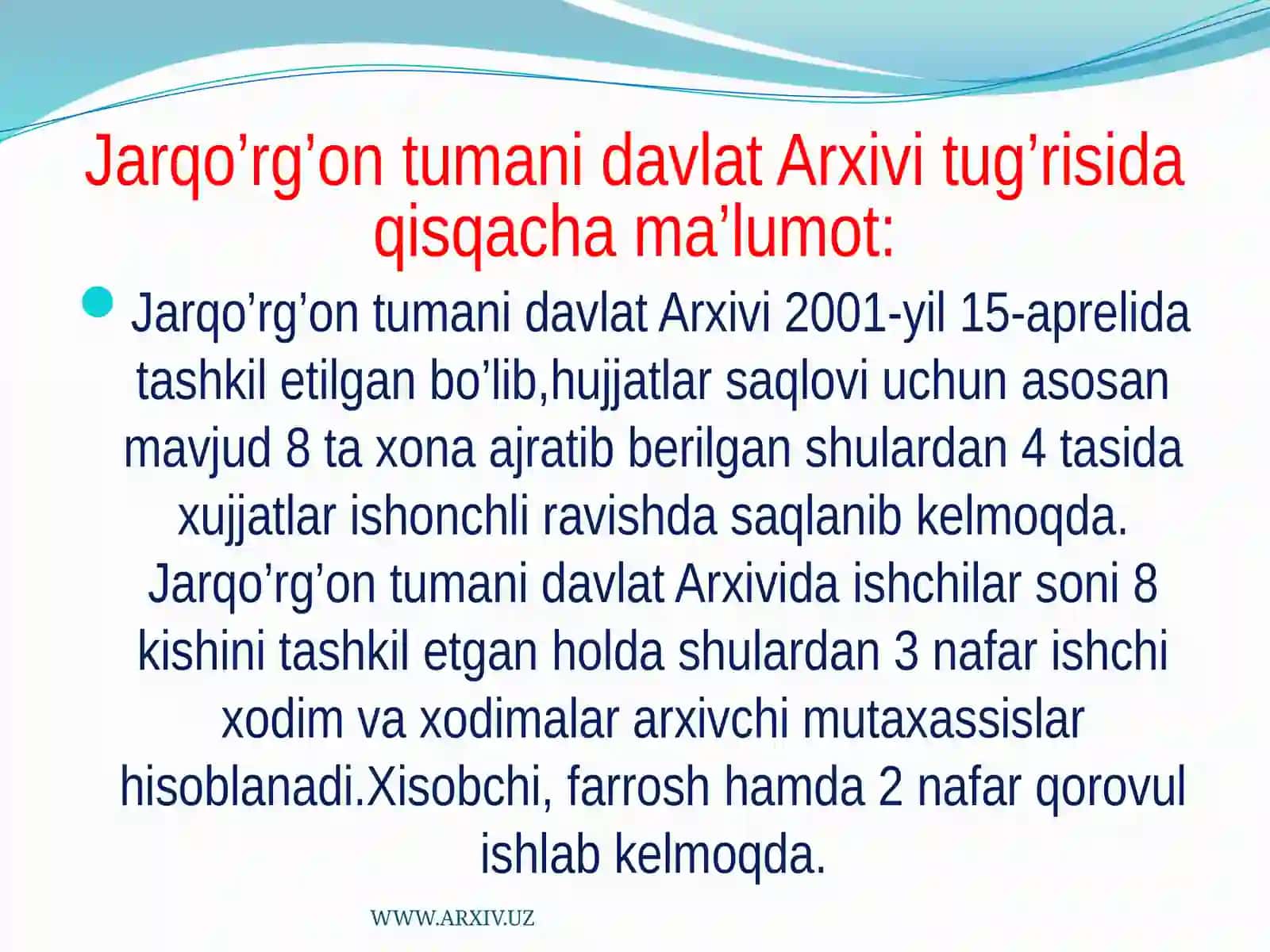 Jarqo’rg’on tumani davlat Arxivi tug’risida qisqacha ma’lumot:

Jarqo’rg’on tumani davlat Arxivi 2001-yil 15-aprelida tashkil etilgan bo’lib,hujjatlar saqlovi uchun asosan mavjud 8 ta xona ajratib berilgan shulardan 4 tasida xujjatlar ishonchli ravishda saqlanib kelmoqda. Jarqo’rg’on tumani davlat Arxivida ishchilar soni 8 kishini tashkil etgan holda shulardan 3 nafar ishchi xodim va xodimalar arxivchi mutaxassislar hisoblanadi.Xisobchi, farrosh hamda 2 nafar qorovul ishlab kelmoqda.

WWW.ARXIV.UZ